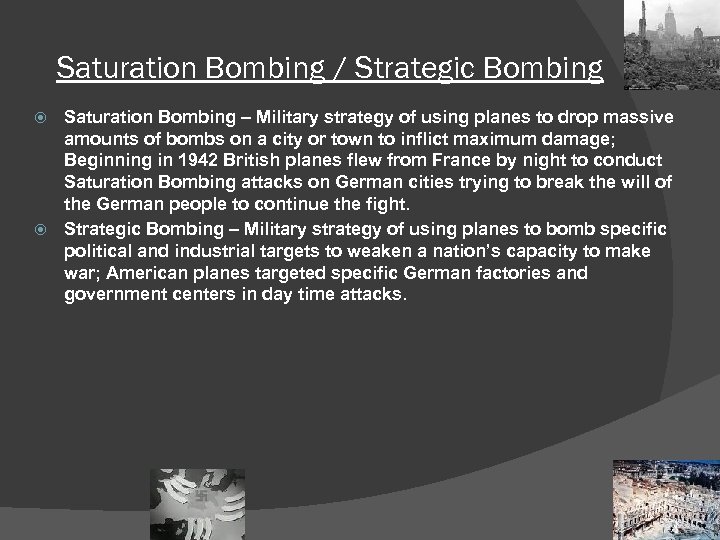 Saturation Bombing / Strategic Bombing

Saturation Bombing – Military strategy of using planes to drop massive amounts of bombs on a city or town to inflict maximum damage; Beginning in 1942 British planes flew from France by night to conduct Saturation Bombing attacks on German cities trying to break the will of the German people to continue the fight.

Strategic Bombing – Military strategy of using planes to bomb specific political and industrial targets to weaken a nation's capacity to make war; American planes targeted specific German factories and government centers in day time attacks.